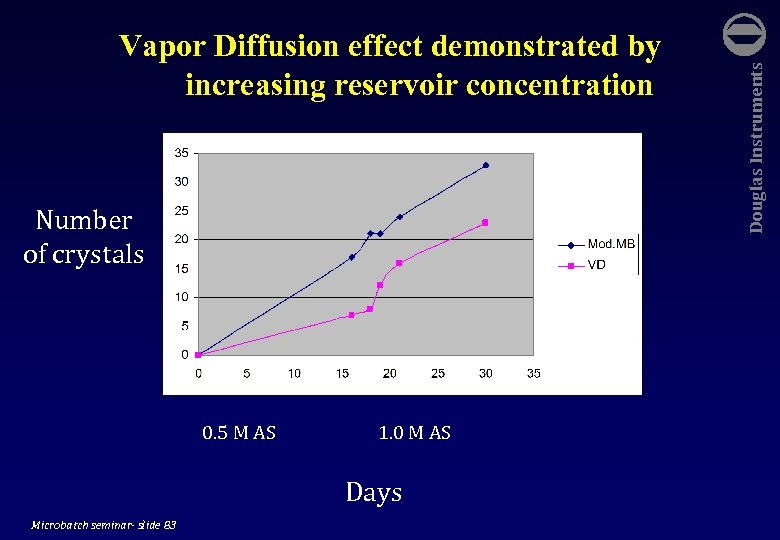 Vapor Diffusion effect demonstrated by increasing reservoir concentration

Douglas Instruments

Number of crystals

35
30
25
20
15
10
5
0

0 5 10 15 20 25 30 35

Mod.MB
VD

0.5 M AS

1.0 M AS

Days

Microbatch seminar- slide 83